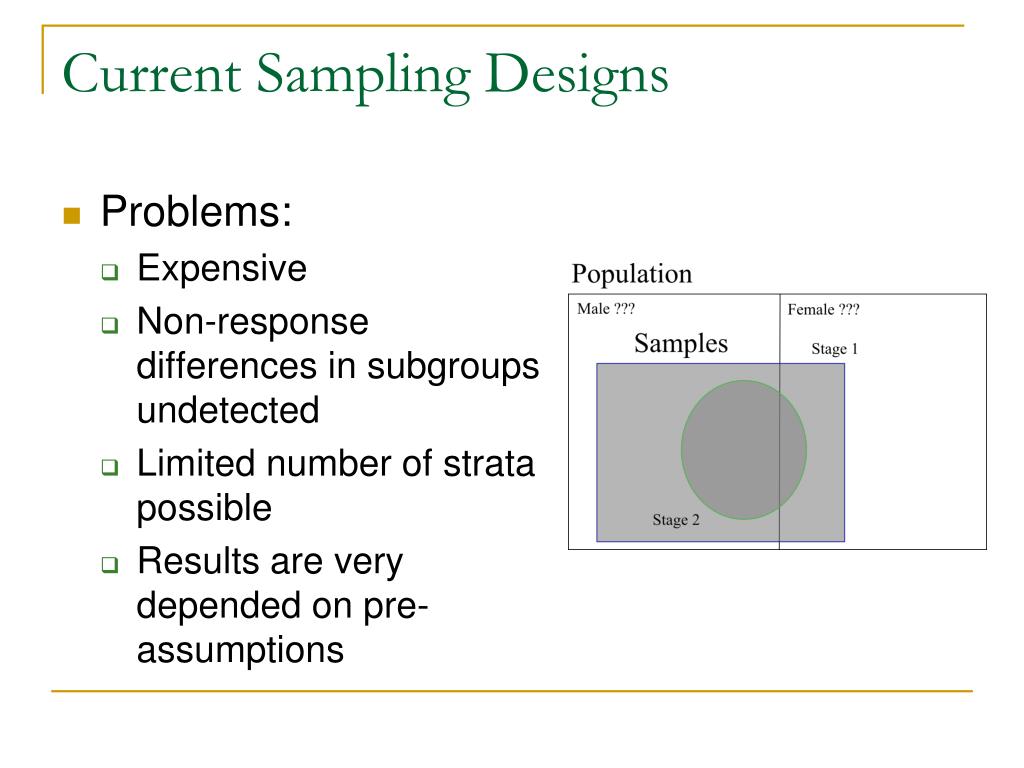 Current Sampling Designs

Problems:

Expensive

Non-response differences in subgroups undetected

Limited number of strata possible

Results are very depended on pre-assumptions

Population

Male ???

Female ???

Samples

Stage 1

Stage 2